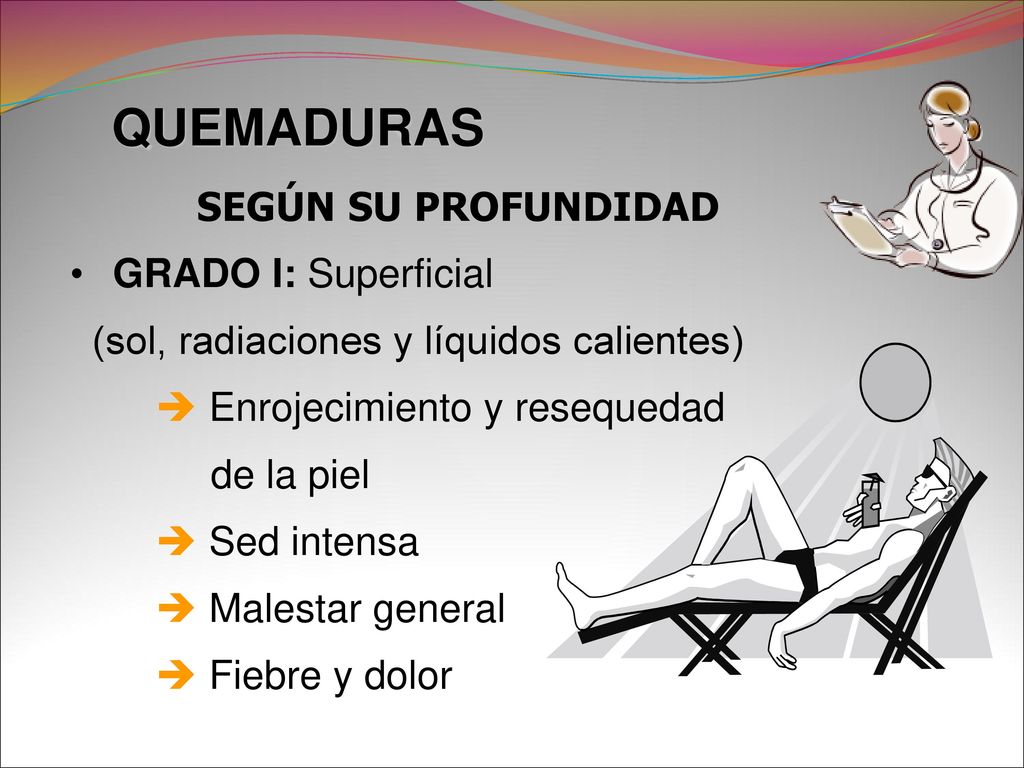 QUEMADURAS

SEGÚN SU PROFUNDIDAD

• GRADO I: Superficial

(sol, radiaciones y líquidos calientes)

➔ Enrojecimiento y resequedad de la piel

➔ Sed intensa

➔ Malestar general

➔ Fiebre y dolor